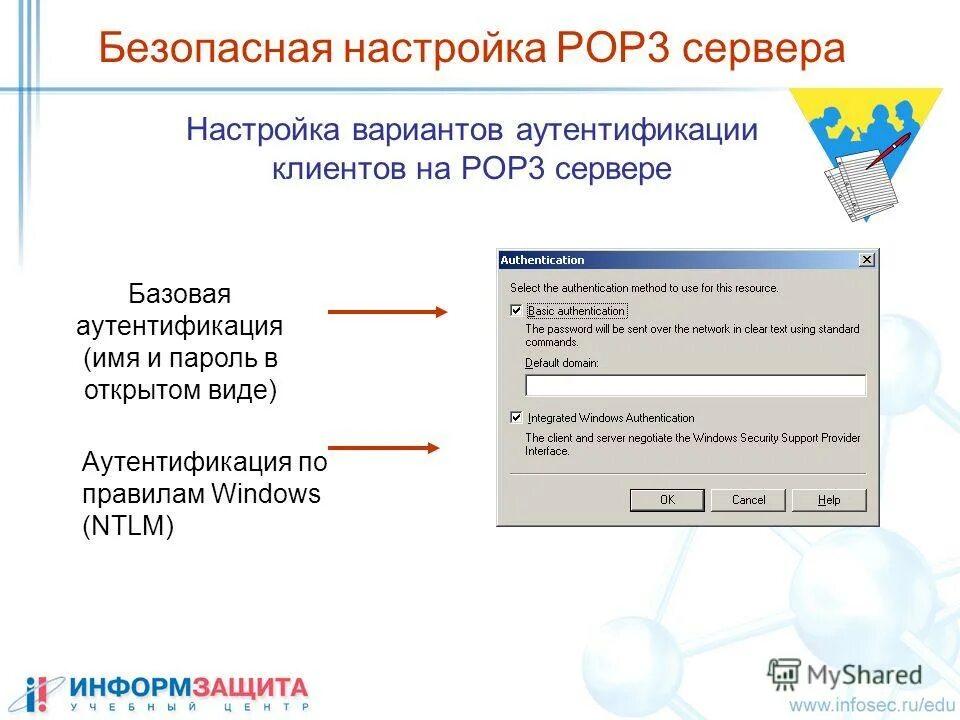 Безопасная настройка POP3 сервера

Настройка вариантов аутентификации клиентов на POP3 сервере

Базовая аутентификация (имя и пароль в открытом виде)

Аутентификация по правилам Windows (NTLM)

Authentication

Select the authentication method to use for this resource.

Basic authentication

The password will be sent over the network in clear text using standard commands.

Default domain:

Integrated Windows Authentication

The client and server negotiate the Windows Security Support Provider Interface.

OK Cancel Help

ИНФОРМЗАЩИТА
УЧЕБНЫЙ ЦЕНТР

MyShared

www.infosec.ru/edu